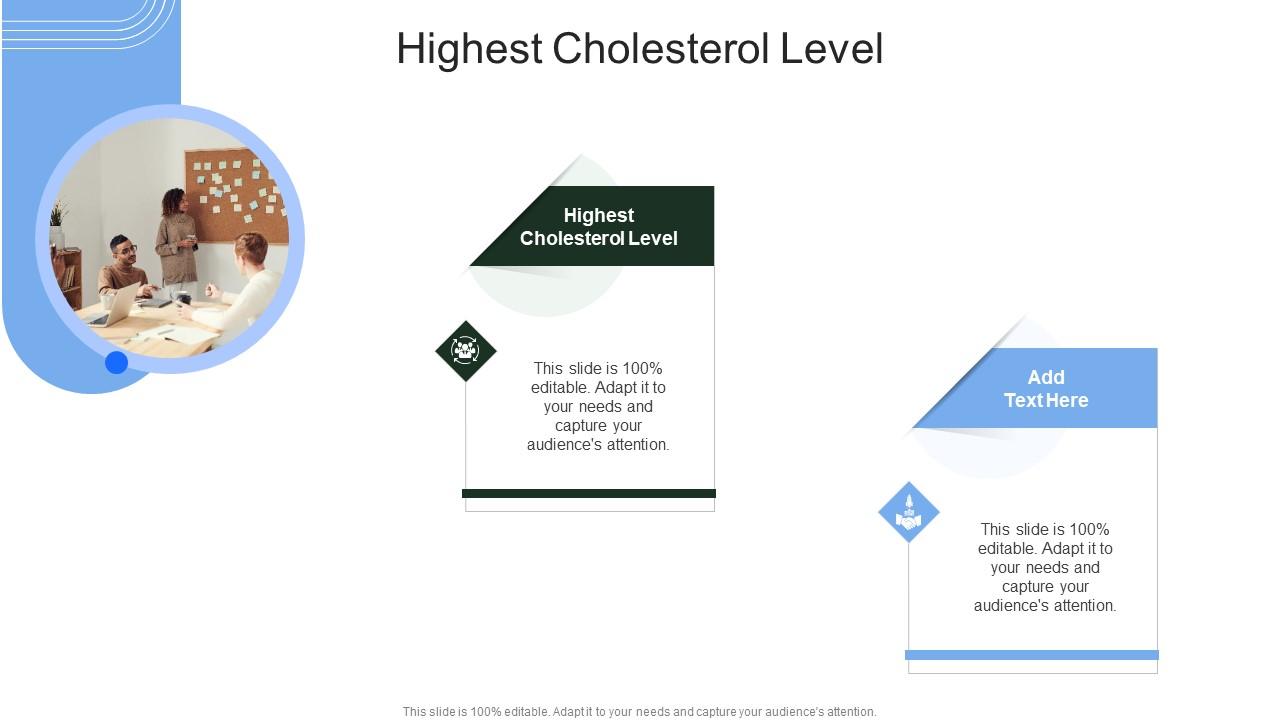 Highest Cholesterol Level

Highest Cholesterol Level

This slide is 100% editable. Adapt it to your needs and capture your audience's attention.

Add Text Here

This slide is 100% editable. Adapt it to your needs and capture your audience's attention.

This slide is 100% editable. Adapt it to your needs and capture your audience's attention.